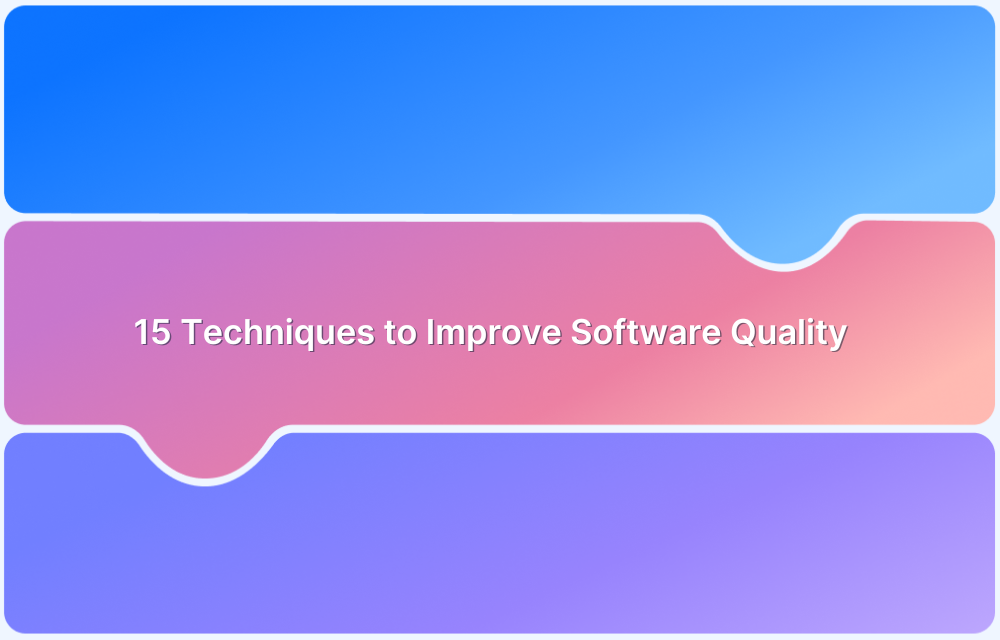 15 Techniques to Improve Software Quality